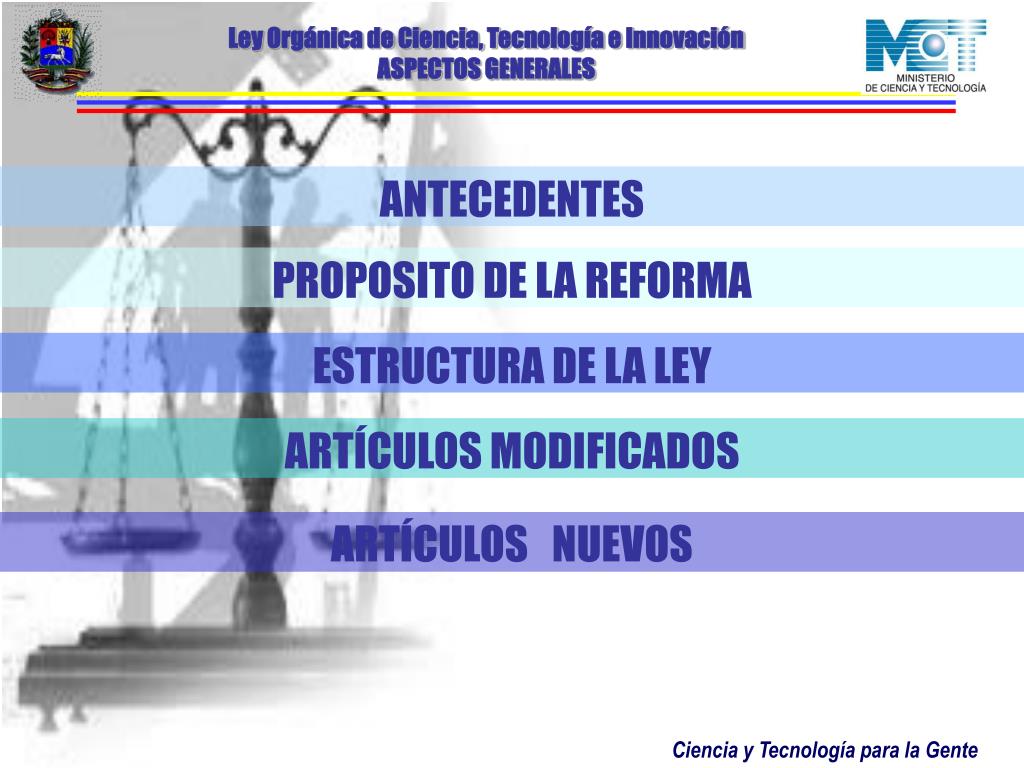 Ley Orgánica de Ciencia, Tecnología e Innovación
ASPECTOS GENERALES

MCT
MINISTERIO DE CIENCIA Y TECNOLOGÍA

ANTECEDENTES

PROPOSITO DE LA REFORMA

ESTRUCTURA DE LA LEY

ARTÍCULOS MODIFICADOS

ARTÍCULOS NUEVOS

Ciencia y Tecnología para la Gente